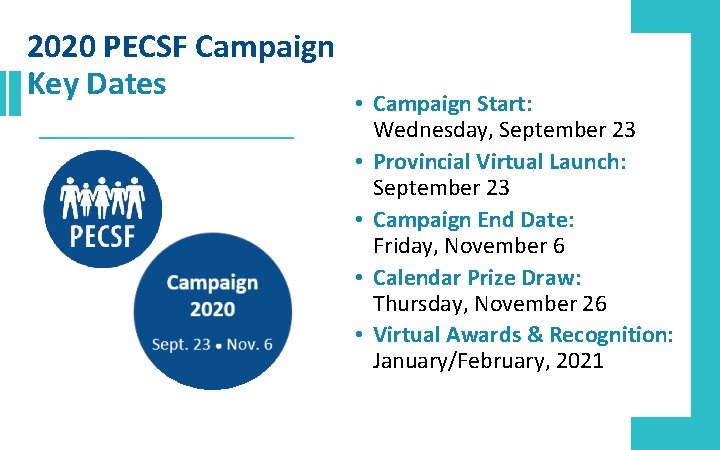 2020 PECSF Campaign
Key Dates

PECSF

Campaign 2020
Sept. 23 • Nov. 6

• Campaign Start:
Wednesday, September 23
• Provincial Virtual Launch:
September 23
• Campaign End Date:
Friday, November 6
• Calendar Prize Draw:
Thursday, November 26
• Virtual Awards & Recognition:
January/February, 2021